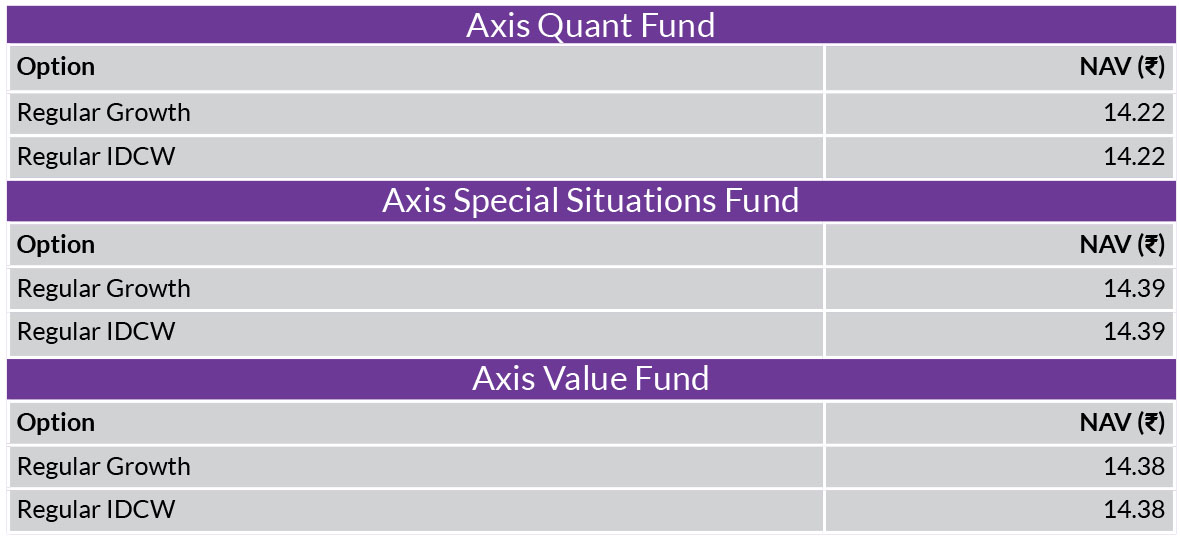 Axis Quant Fund

| Option | NAV (₹) |
|---|---|
| Regular Growth | 14.22 |
| Regular IDCW | 14.22 |

Axis Special Situations Fund

| Option | NAV (₹) |
|---|---|
| Regular Growth | 14.39 |
| Regular IDCW | 14.39 |

Axis Value Fund

| Option | NAV (₹) |
|---|---|
| Regular Growth | 14.38 |
| Regular IDCW | 14.38 |